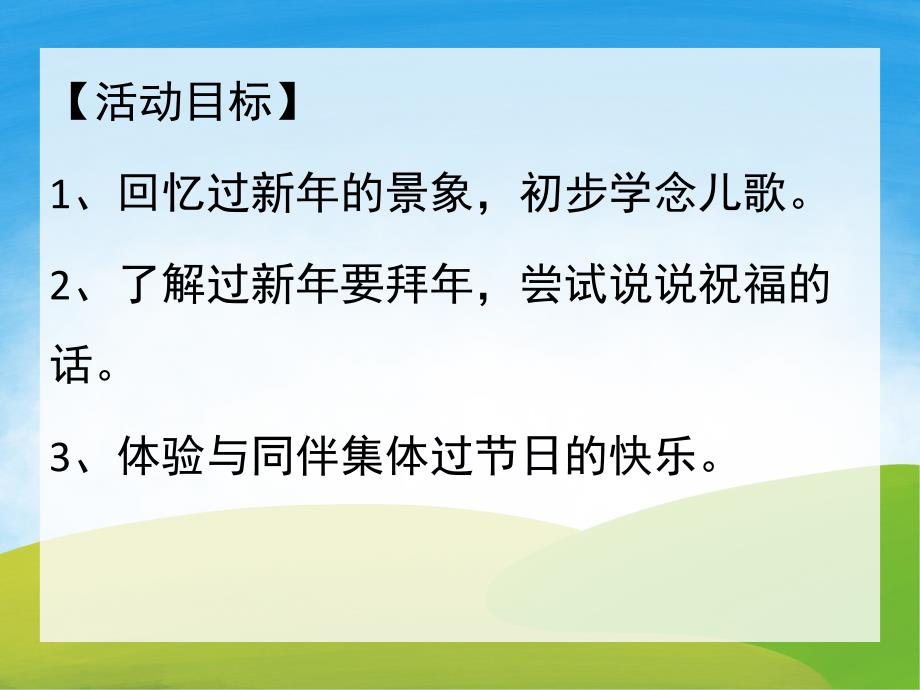 【活动目标】

1、回忆过新年的景象，初步学念儿歌。

2、了解过新年要拜年，尝试说说祝福的话。

3、体验与同伴集体过节日的快乐。